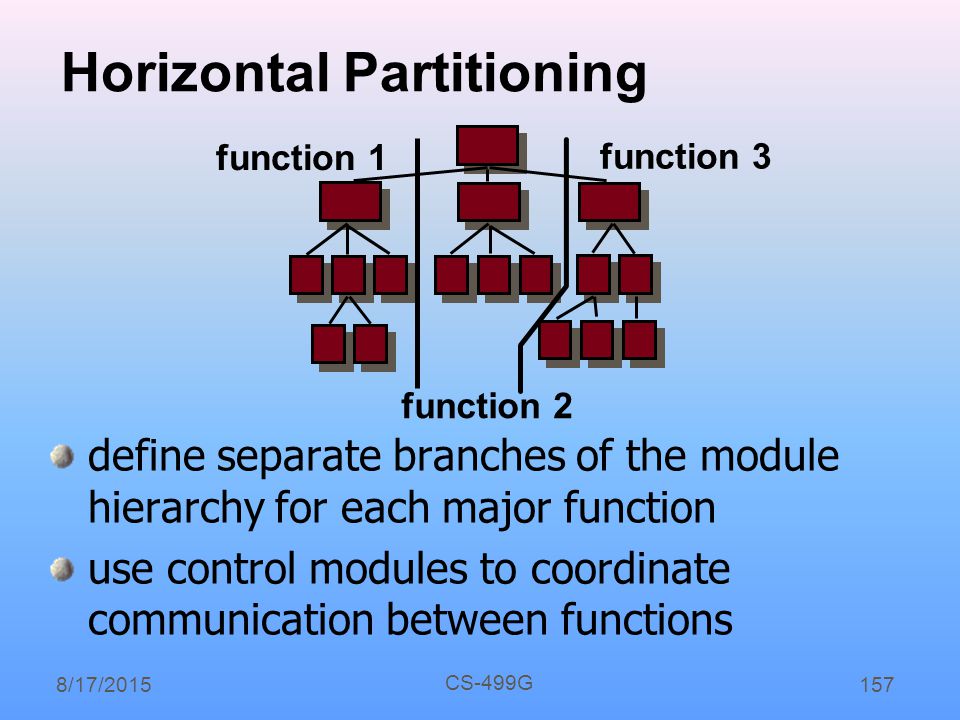 Horizontal Partitioning

function 1

function 3

function 2

define separate branches of the module hierarchy for each major function

use control modules to coordinate communication between functions

8/17/2015

CS-499G

157